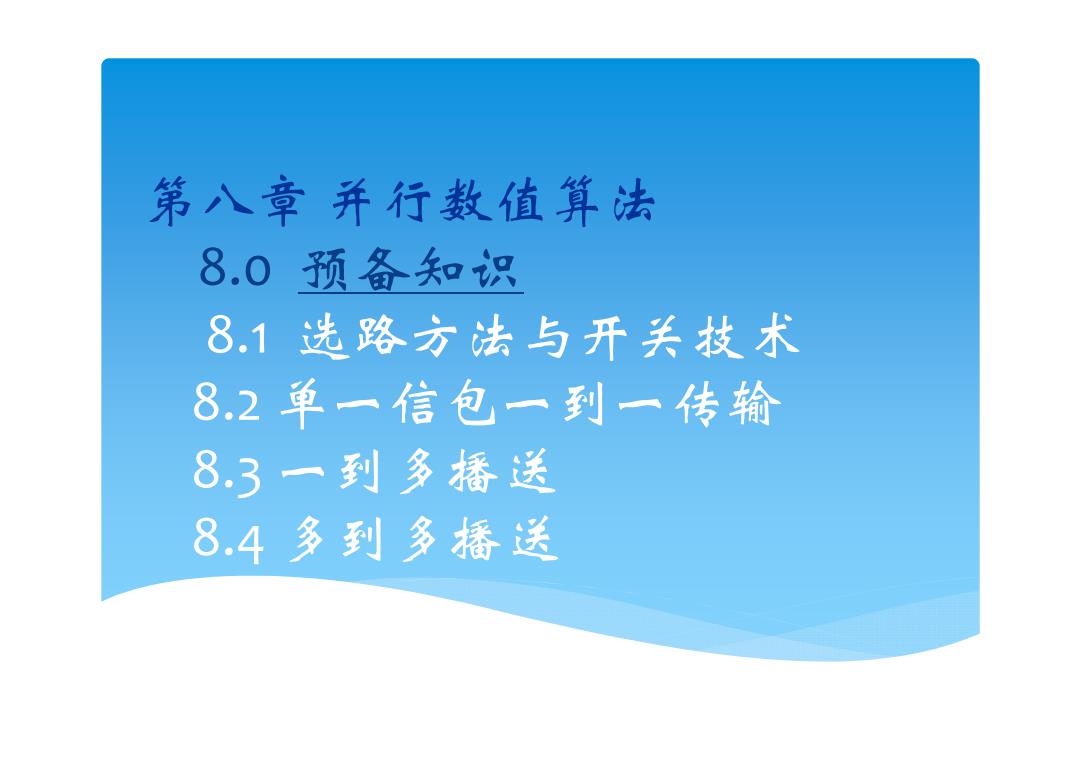 第八章 并行数值算法

8.0 预备知识

8.1 选路方法与开关技术

8.2 单一信包一到一传输

8.3 一到多播送

8.4 多到多播送